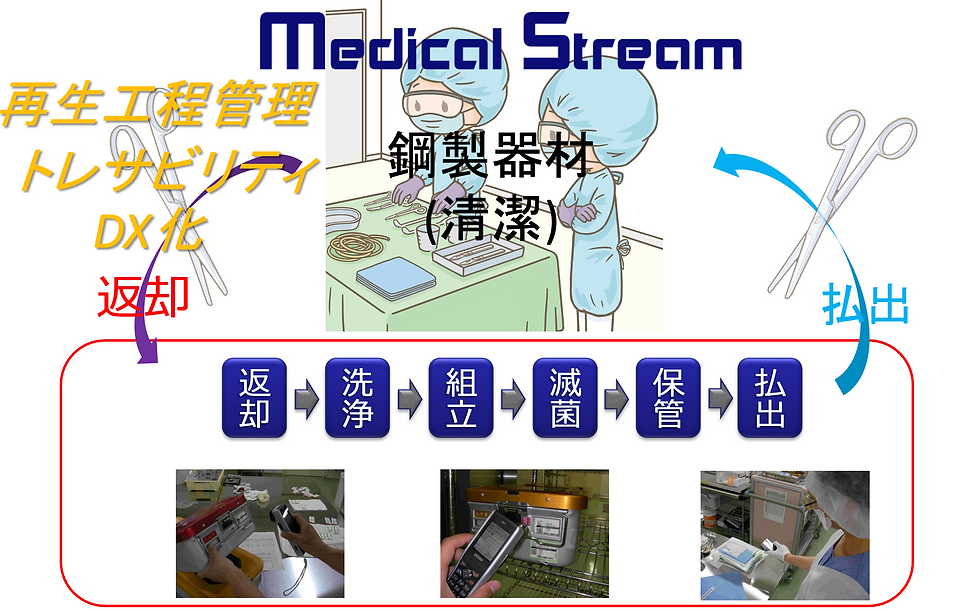 Medical Stream

再生工程管理
トレサビリティ
DX化

鋼製器材
(清潔)

返却

払出

返却 洗浄 組立 滅菌 保管 払出